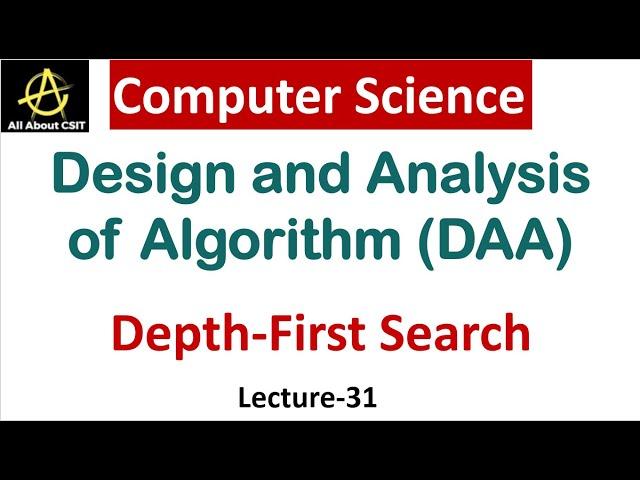 All About CSIT

Computer Science

Design and Analysis of Algorithm (DAA)

Depth-First Search

Lecture-31